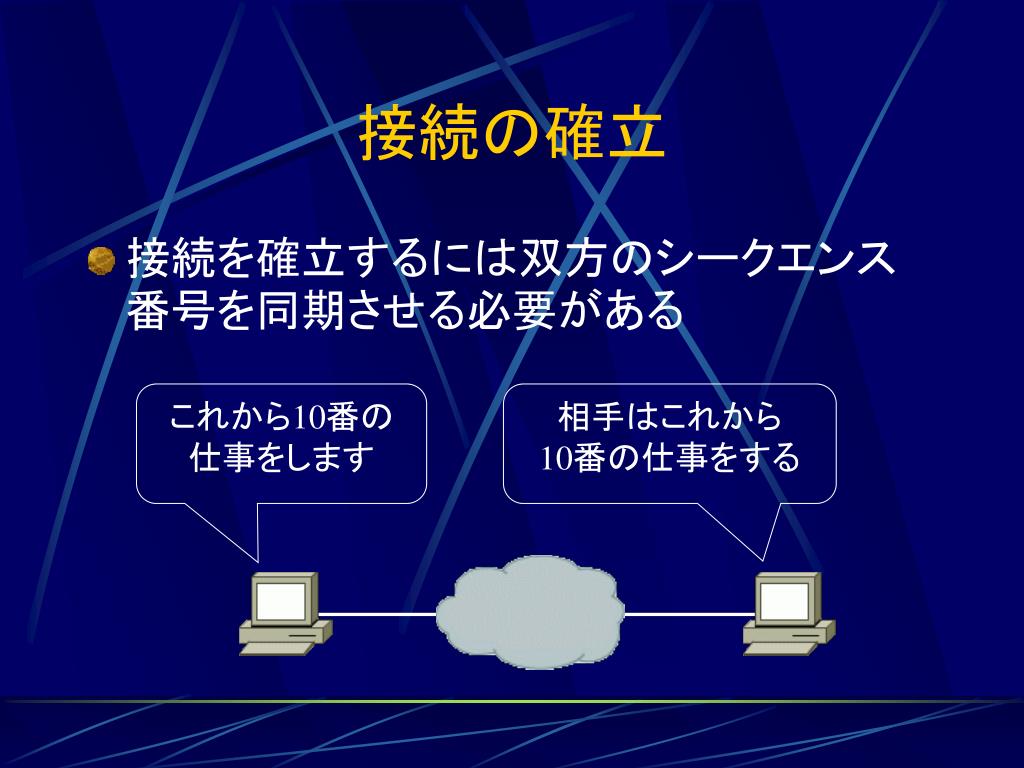 接続の確立

接続を確立するには双方のシークエンス番号を同期させる必要がある

これから10番の仕事をします

相手はこれから10番の仕事をする